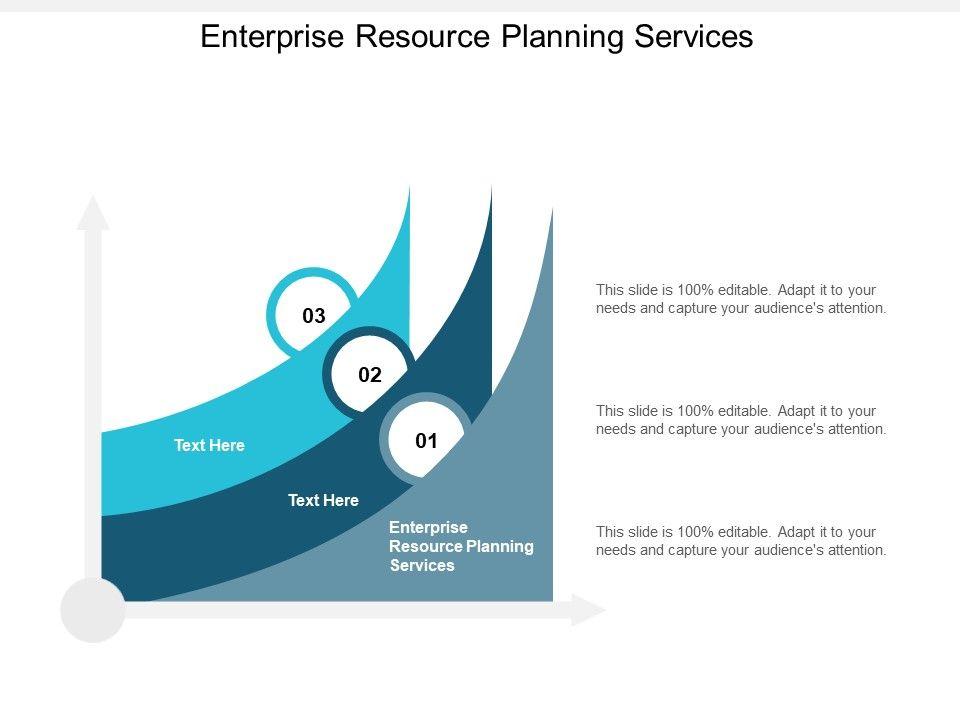 Enterprise Resource Planning Services

03

02

01

Text Here

Text Here

Enterprise Resource Planning Services

This slide is 100% editable. Adapt it to your needs and capture your audience's attention.

This slide is 100% editable. Adapt it to your needs and capture your audience's attention.

This slide is 100% editable. Adapt it to your needs and capture your audience's attention.